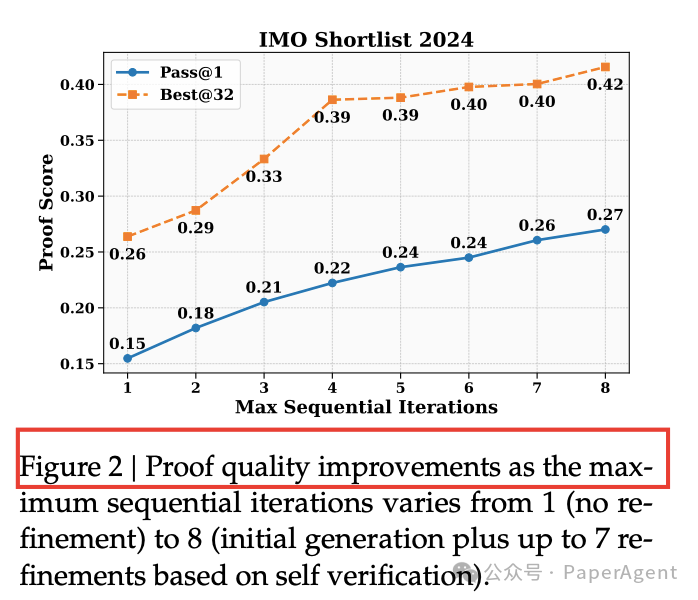 IMO Shortlist 2024

Pass@1
Best@32

Proof Score

0.40
0.35
0.30
0.25
0.20
0.15

0.26 0.29 0.33 0.39 0.39 0.40 0.40 0.42

0.15 0.18 0.21 0.22 0.24 0.24 0.26 0.27

1 2 3 4 5 6 7 8

Max Sequential Iterations

Figure 2 | Proof quality improvements as the maximum sequential iterations varies from 1 (no refinement) to 8 (initial generation plus up to 7 refinements based on self verification).

公众号 · PaperAgent